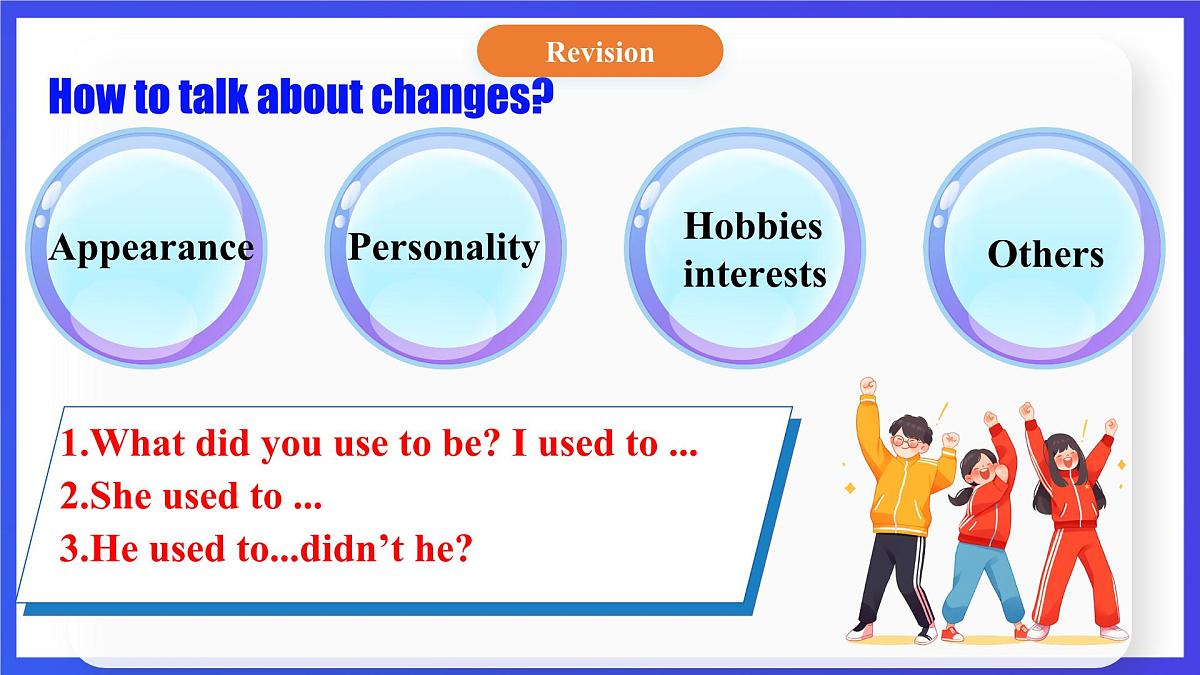 Revision

How to talk about changes?

Appearance

Personality

Hobbies interests

Others

1.What did you use to be? I used to ...
2.She used to ...
3.He used to...didn’t he?